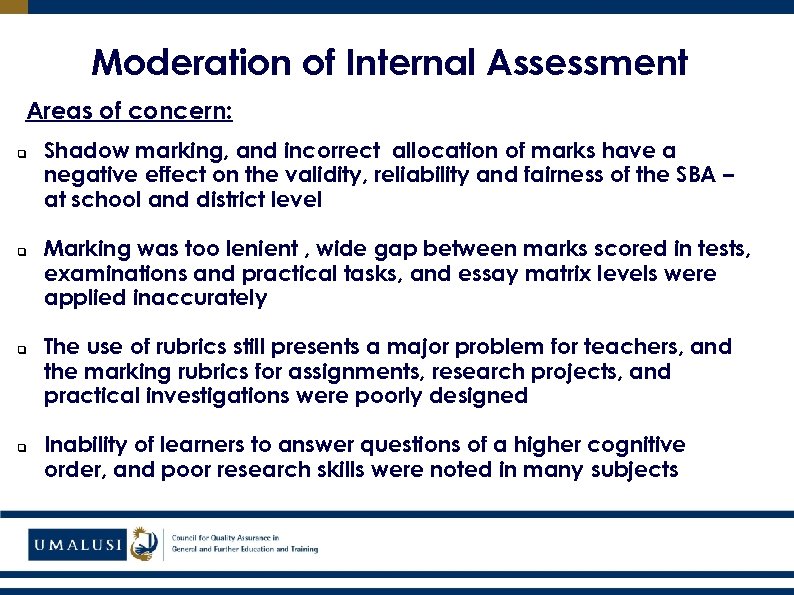 Moderation of Internal Assessment

Areas of concern:

Shadow marking, and incorrect allocation of marks have a negative effect on the validity, reliability and fairness of the SBA – at school and district level

Marking was too lenient , wide gap between marks scored in tests, examinations and practical tasks, and essay matrix levels were applied inaccurately

The use of rubrics still presents a major problem for teachers, and the marking rubrics for assignments, research projects, and practical investigations were poorly designed

Inability of learners to answer questions of a higher cognitive order, and poor research skills were noted in many subjects

UMALUSI

Council for Quality Assurance in General and Further Education and Training